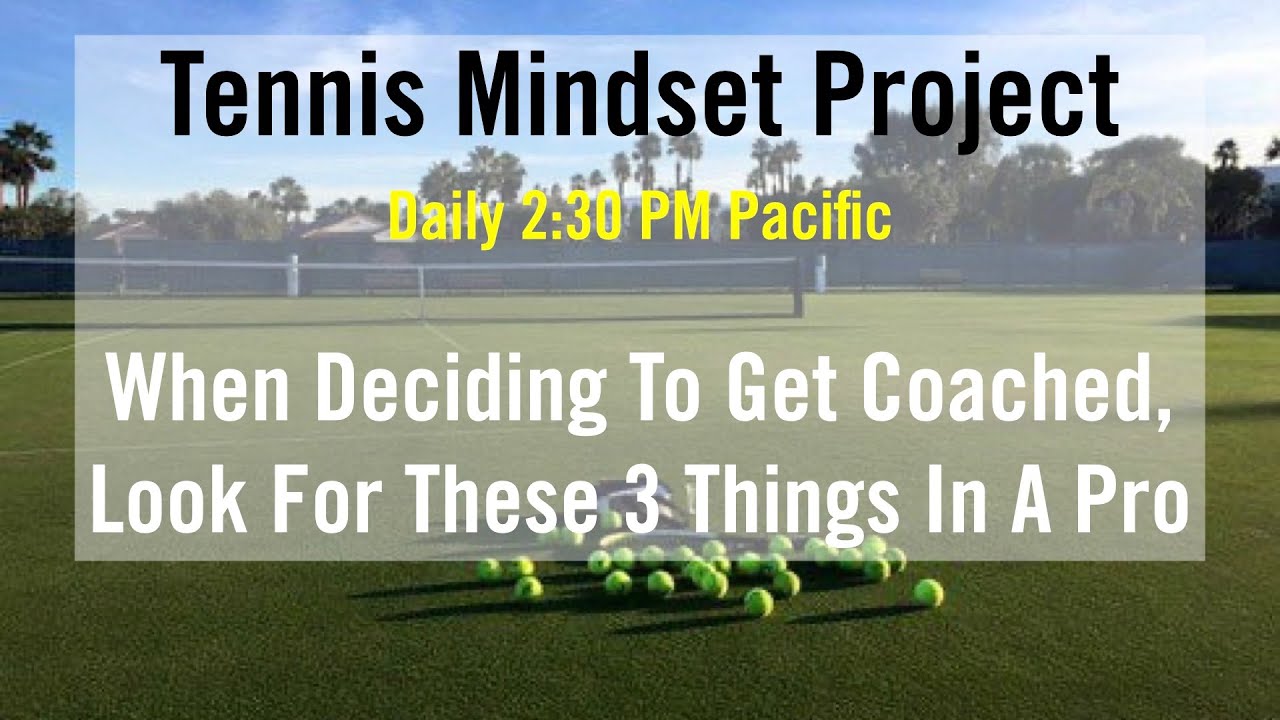 Tennis Mindset Project

Daily 2:30 PM Pacific

When Deciding To Get Coached, Look For These 3 Things In A Pro